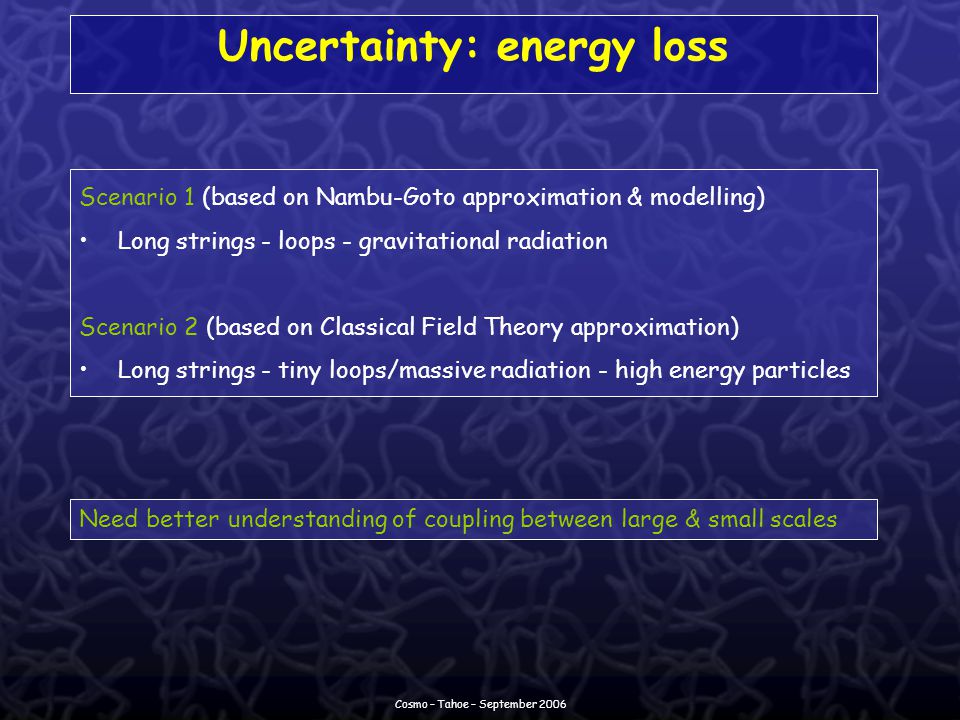 Uncertainty: energy loss

Scenario 1 (based on Nambu-Goto approximation & modelling)

• Long strings - loops - gravitational radiation

Scenario 2 (based on Classical Field Theory approximation)

• Long strings - tiny loops/massive radiation - high energy particles

Need better understanding of coupling between large & small scales

Cosmo – Tahoe – September 2006